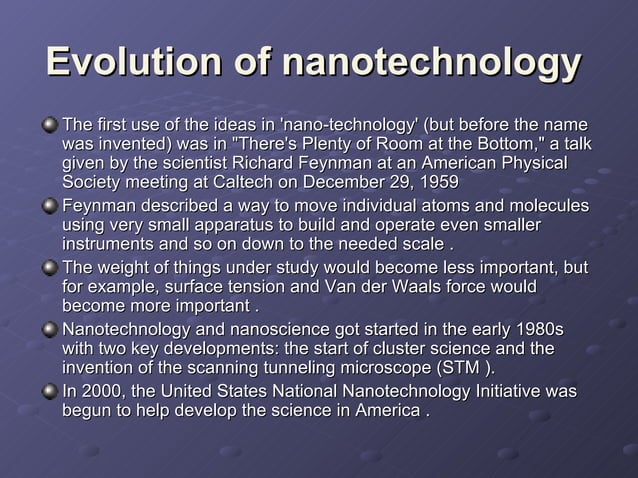 Evolution of nanotechnology

The first use of the ideas in 'nano-technology' (but before the name was invented) was in "There's Plenty of Room at the Bottom," a talk given by the scientist Richard Feynman at an American Physical Society meeting at Caltech on December 29, 1959

Feynman described a way to move individual atoms and molecules using very small apparatus to build and operate even smaller instruments and so on down to the needed scale .

The weight of things under study would become less important, but for example, surface tension and Van der Waals force would become more important .

Nanotechnology and nanoscience got started in the early 1980s with two key developments: the start of cluster science and the invention of the scanning tunneling microscope (STM ).

In 2000, the United States National Nanotechnology Initiative was begun to help develop the science in America .